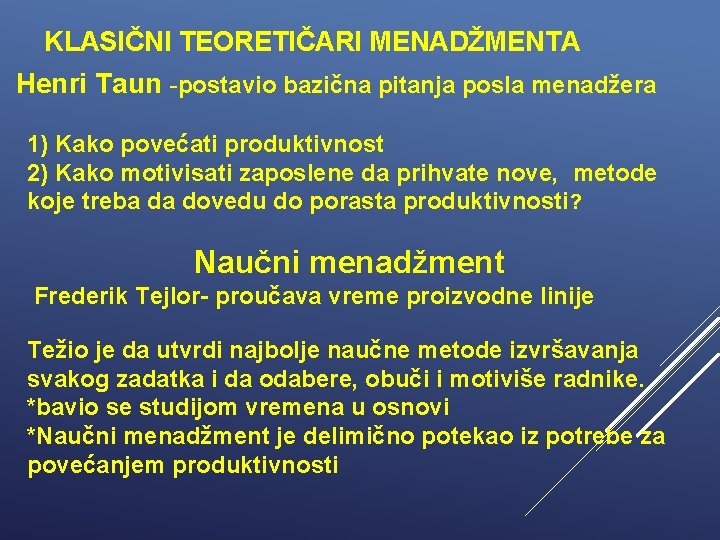 KLASIČNI TEORETIČARI MENADŽMENTA

Henri Taun -postavio bazična pitanja posla menadžera

1) Kako povećati produktivnost
2) Kako motivisati zaposlene da prihvate nove, metode koje treba da dovedu do porasta produktivnosti?

Naučni menadžment

Frederik Tejlor- proučava vreme proizvodne linije

Težio je da utvrdi najbolje naučne metode izvršavanja svakog zadatka i da odabere, obuči i motiviše radnike.
*bavio se studijom vremena u osnovi
*Naučni menadžment je delimično potekao iz potrebe za povećanjem produktivnosti